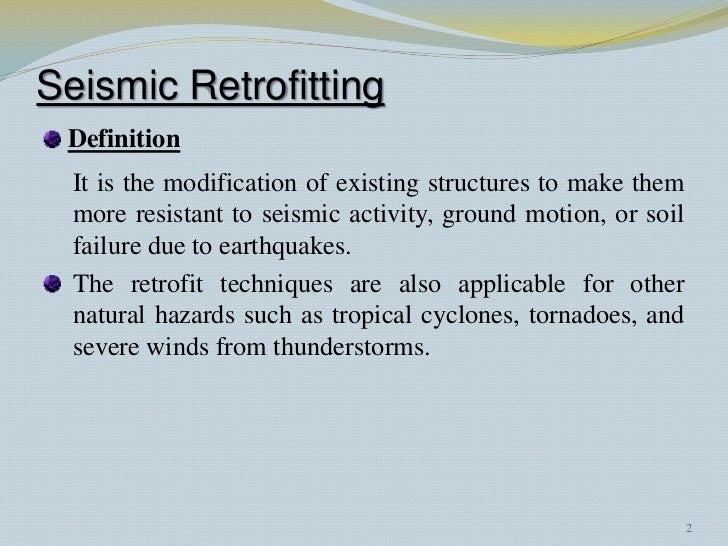 Seismic Retrofitting

Definition

It is the modification of existing structures to make them more resistant to seismic activity, ground motion, or soil failure due to earthquakes.

The retrofit techniques are also applicable for other natural hazards such as tropical cyclones, tornadoes, and severe winds from thunderstorms.

2